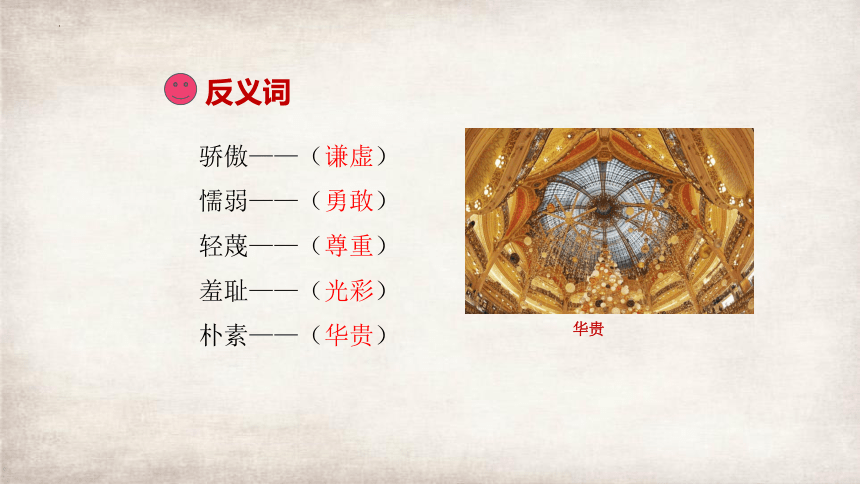 反义词

骄傲——（谦虚）

懦弱——（勇敢）

轻蔑——（尊重）

羞耻——（光彩）

朴素——（华贵）

华贵